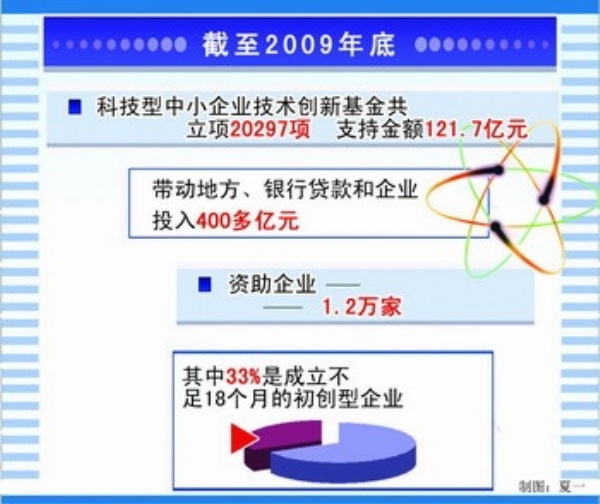 截至2009年底

科技型中小企业技术创新基金共立项20297项 支持金额121.7亿元

带动地方、银行贷款和企业投入400多亿元

资助企业 —— —— 1.2万家

其中33%是成立不足18个月的初创型企业

制图：夏一